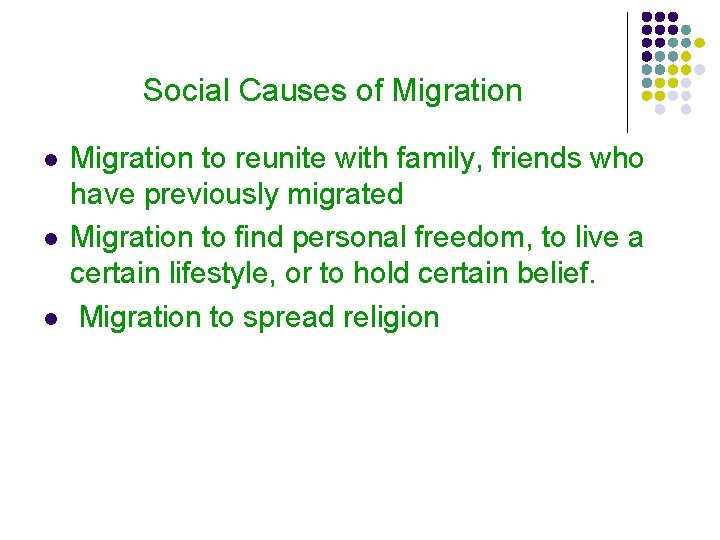 Social Causes of Migration

- Migration to reunite with family, friends who have previously migrated
- Migration to find personal freedom, to live a certain lifestyle, or to hold certain belief.
- Migration to spread religion